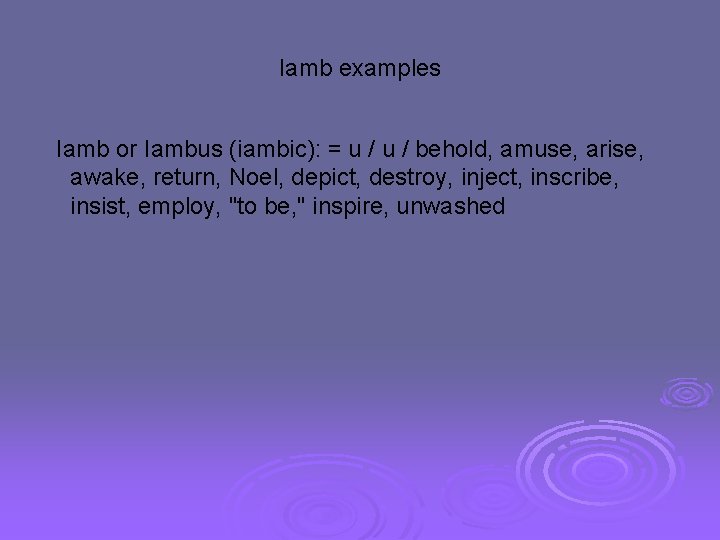 Iamb examples

Iamb or Iambus (iambic): = u / u / behold, amuse, arise, awake, return, Noel, depict, destroy, inject, inscribe, insist, employ, "to be," inspire, unwashed